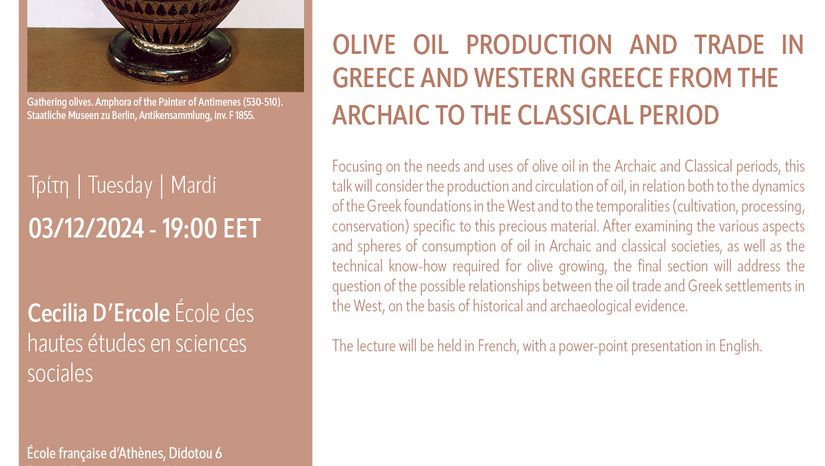 Gathering olives. Amphora of the Painter of Antimenes (530-510). Staatliche Museen zu Berlin, Antikensammlung, inv. F 1855.

Τρίτη | Tuesday | Mardi

03/12/2024 - 19:00 EET

Cecilia D'Ercole École des hautes études en sciences sociales

École française d'Athènes, Didotou 6

OLIVE OIL PRODUCTION AND TRADE IN GREECE AND WESTERN GREECE FROM THE ARCHAIC TO THE CLASSICAL PERIOD

Focusing on the needs and uses of olive oil in the Archaic and Classical periods, this talk will consider the production and circulation of oil, in relation both to the dynamics of the Greek foundations in the West and to the temporalities (cultivation, processing, conservation) specific to this precious material. After examining the various aspects and spheres of consumption of oil in Archaic and classical societies, as well as the technical know-how required for olive growing, the final section will address the question of the possible relationships between the oil trade and Greek settlements in the West, on the basis of historical and archaeological evidence.

The lecture will be held in French, with a power-point presentation in English.